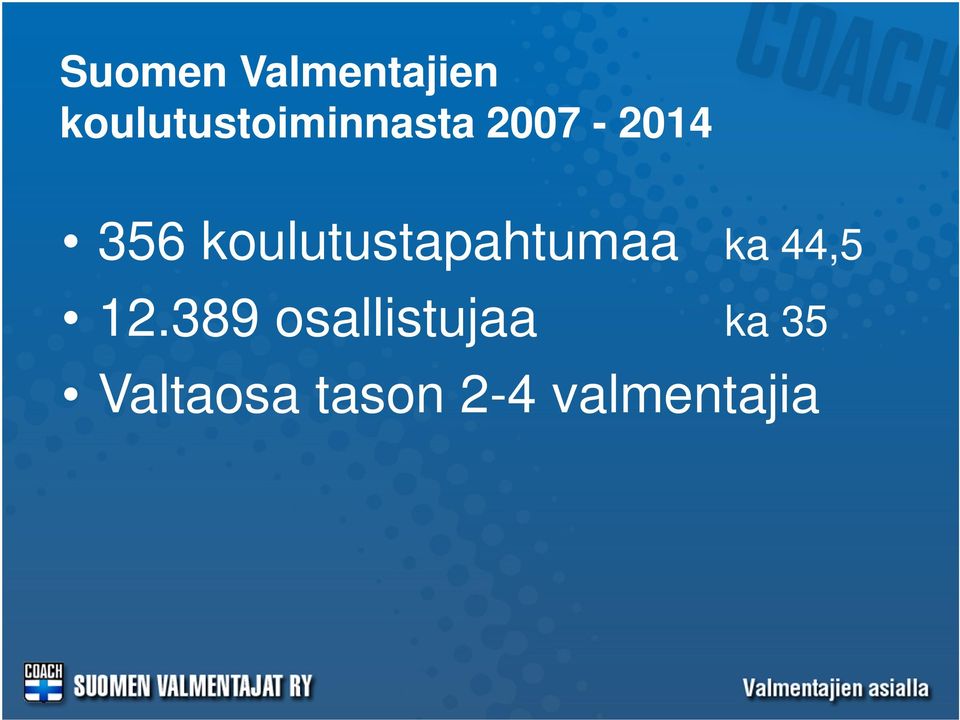 COACH

Suomen Valmentajien koulutustoiminnasta 2007 - 2014

• 356 koulutustapahtumaa ka 44,5
• 12.389 osallistujaa ka 35
• Valtaosa tason 2-4 valmentajia

COACH SUOMEN VALMENTAJAT RY

Valmentajien asialla